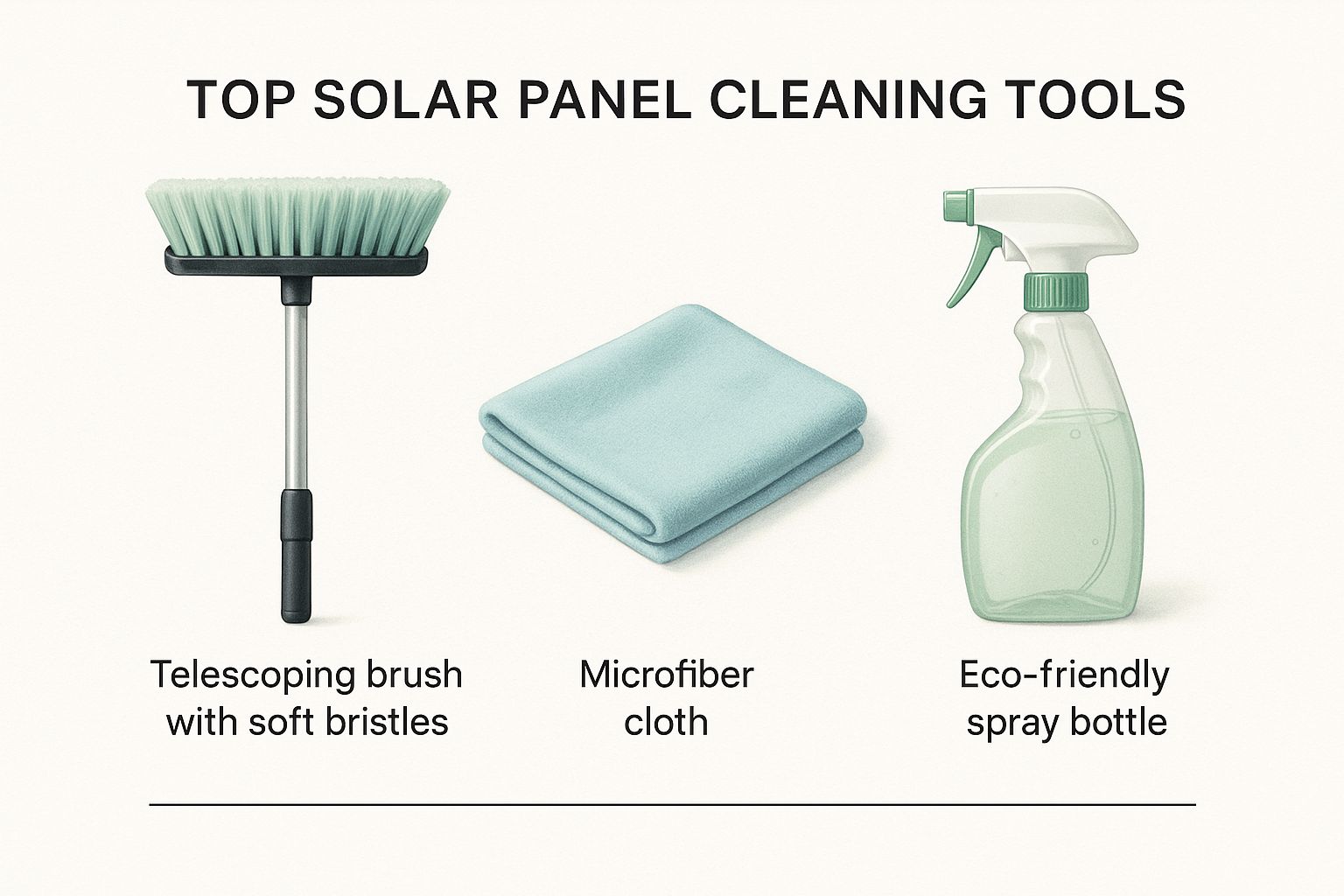 TOP SOLAR PANEL CLEANING TOOLS

Telescoping brush with soft bristles

Microfiber cloth

Eco-friendly spray bottle